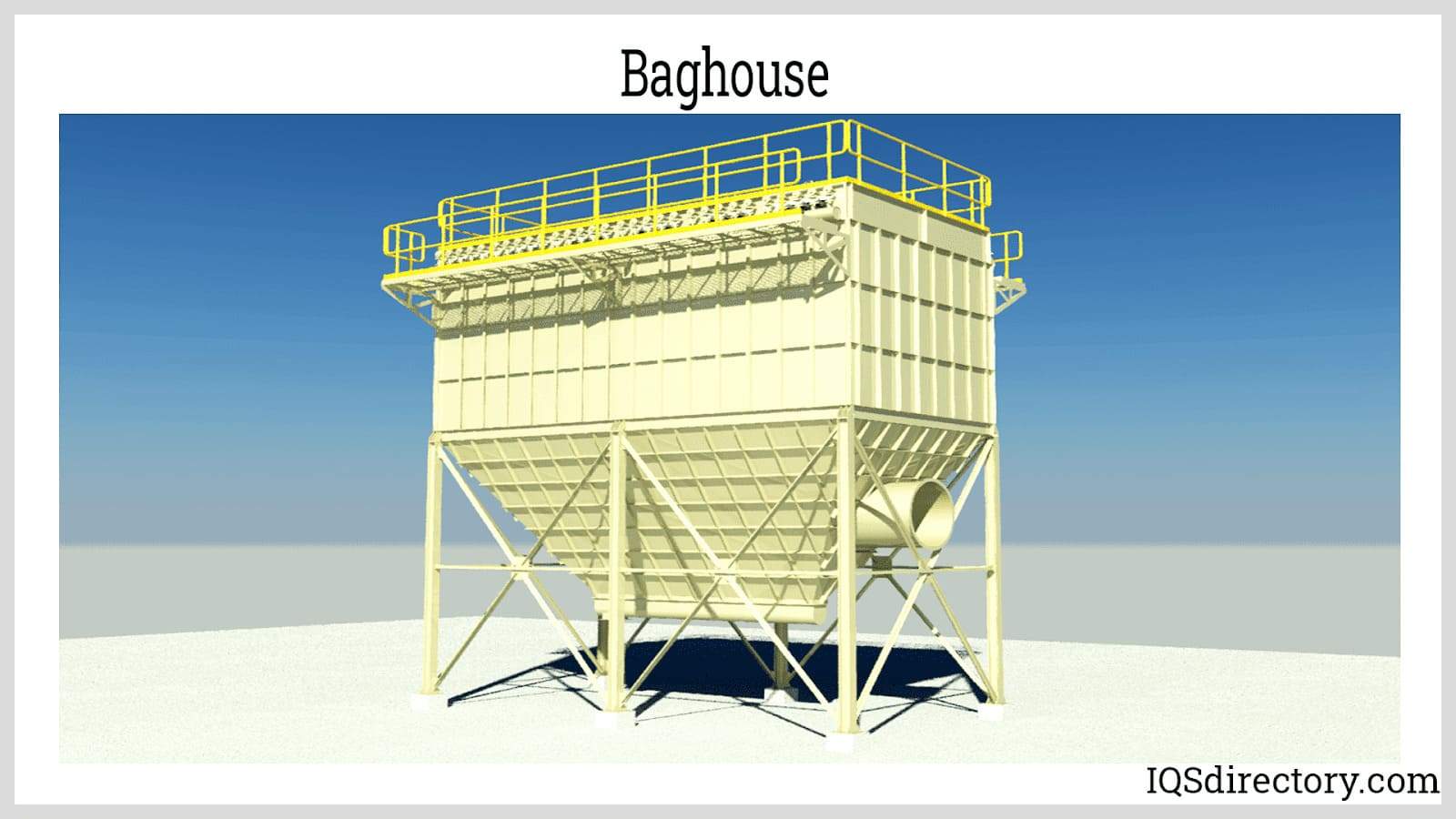 Baghouse

IQSdirectory.com